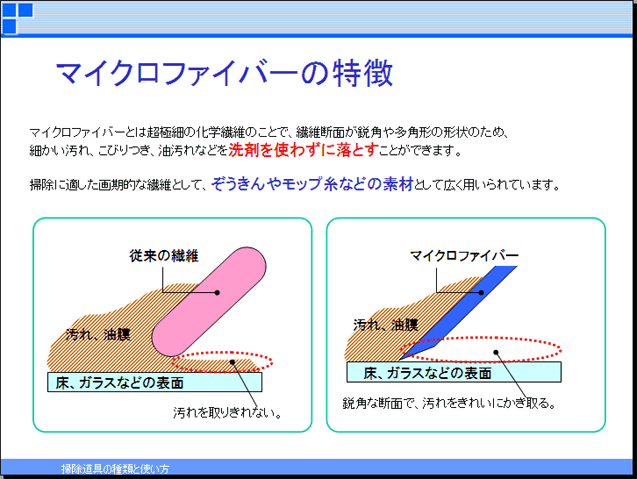 マイクロファイバーの特徴

マイクロファイバーとは超極細の化学繊維のことで、繊維断面が鋭角や多角形の形状のため、細かい汚れ、こびりつき、油汚れなどを洗剤を使わずに落とすことができます。

掃除に適した画期的な繊維として、ぞうきんやモップ糸などの素材として広く用いられています。

従来の繊維

汚れ、油膜

床、ガラスなどの表面

汚れを取りきれない。

マイクロファイバー

汚れ、油膜

床、ガラスなどの表面

鋭角な断面で、汚れをきれいにかき取る。

掃除道具の種類と使い方